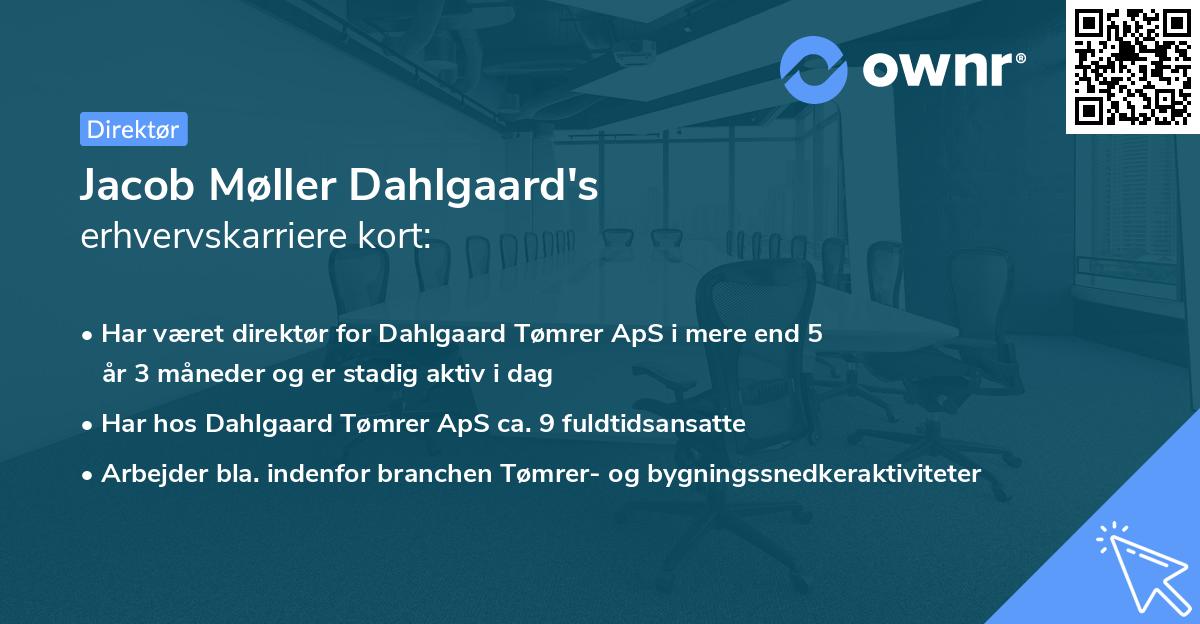 ownr®

Direktør

Jacob Møller Dahlgaard's
erhvervskarriere kort:

• Har været direktør for Dahlgaard Tømrer ApS i mere end 5 år 3 måneder og er stadig aktiv i dag

• Har hos Dahlgaard Tømrer ApS ca. 9 fuldtidsansatte

• Arbejder bla. indenfor branchen Tømrer- og bygningssnedkeraktiviteter